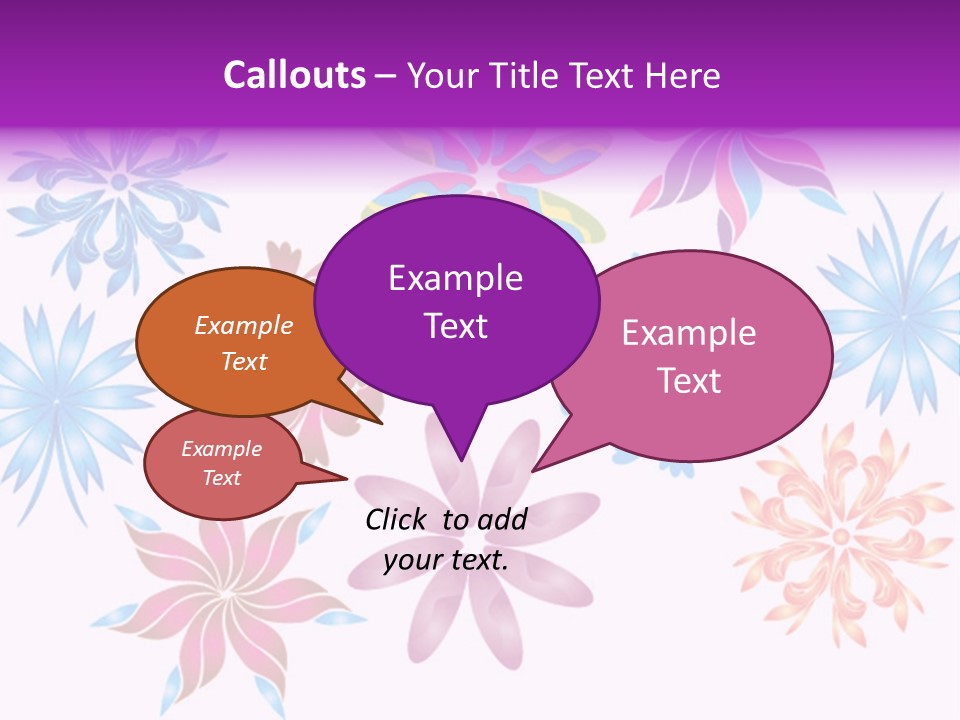 Callouts – Your Title Text Here

Example Text

Example Text

Example Text

Example Text

Click to add your text.